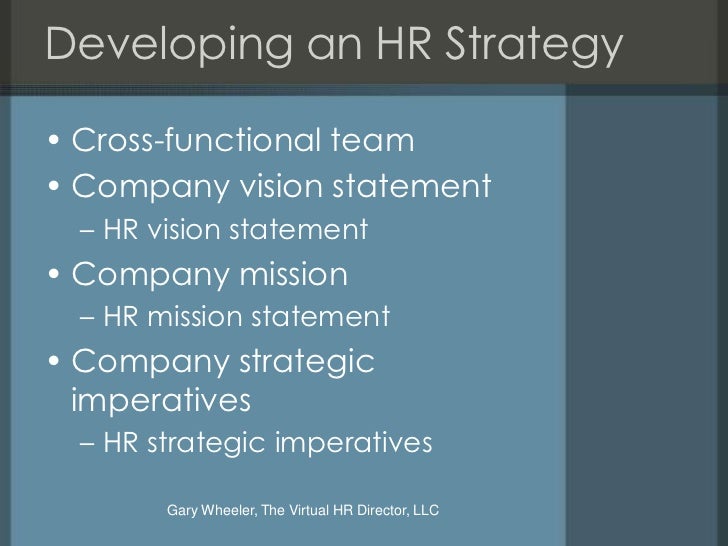 Developing an HR Strategy

• Cross-functional team
• Company vision statement
– HR vision statement
• Company mission
– HR mission statement
• Company strategic imperatives
– HR strategic imperatives

Gary Wheeler, The Virtual HR Director, LLC